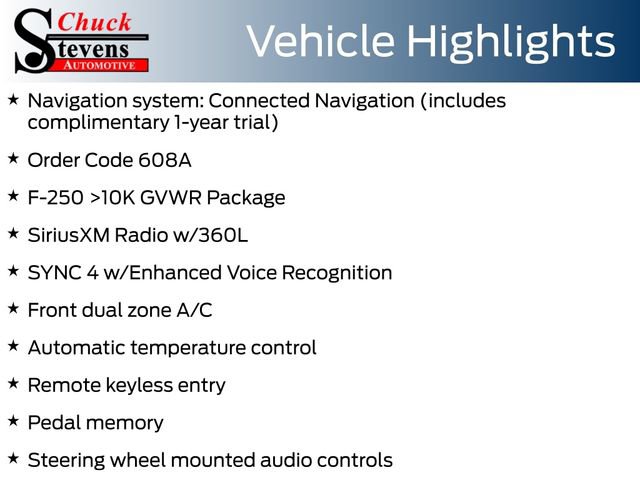 Chuck
Stevens
AUTOMOTIVE

Vehicle Highlights

★ Navigation system: Connected Navigation (includes complimentary 1-year trial)

★ Order Code 608A

★ F-250 >10K GVWR Package

★ SiriusXM Radio w/360L

★ SYNC 4 w/Enhanced Voice Recognition

★ Front dual zone A/C

★ Automatic temperature control

★ Remote keyless entry

★ Pedal memory

★ Steering wheel mounted audio controls